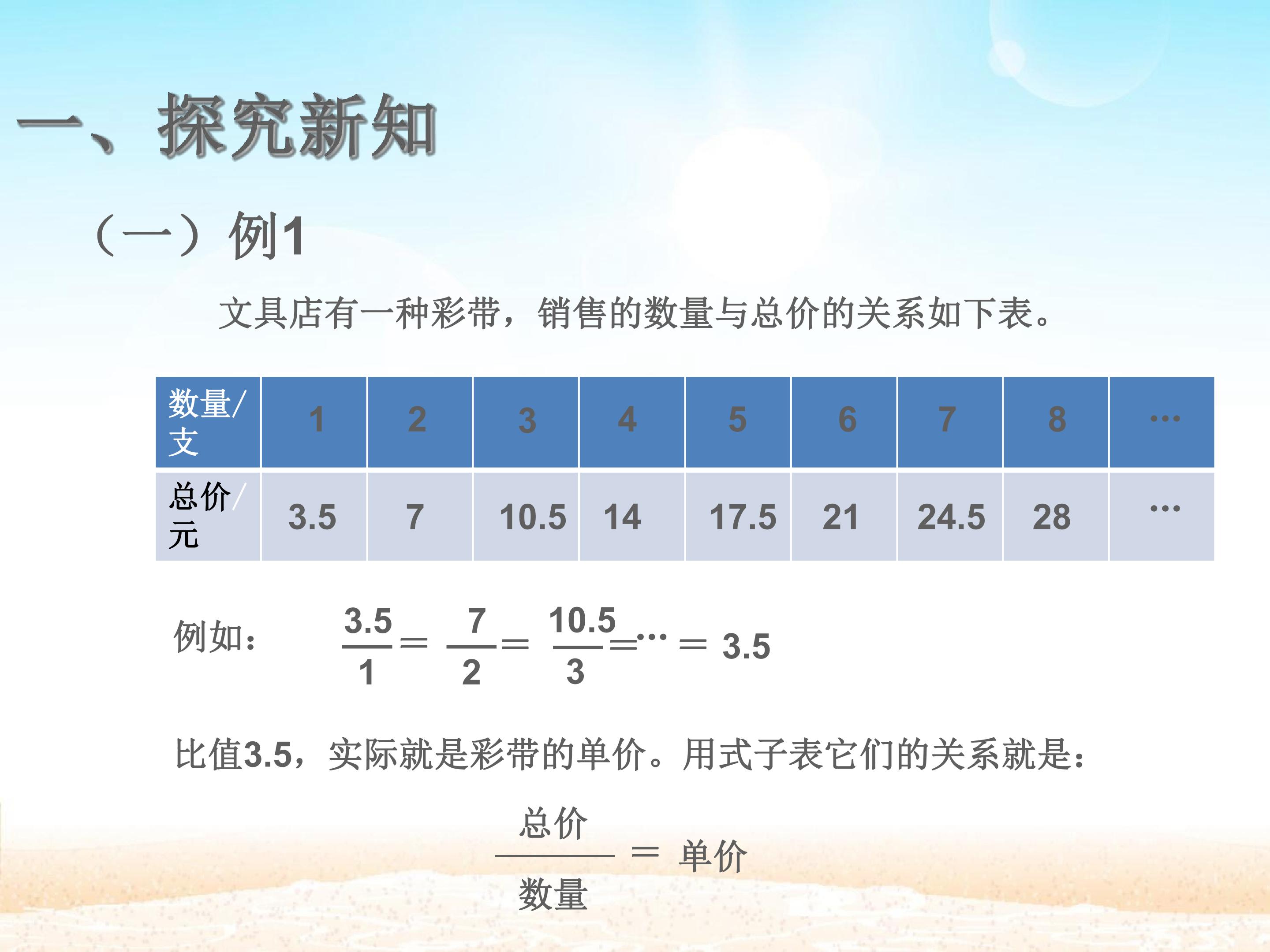 一、探究新知

（一）例1

文具店有一种彩带，销售的数量与总价的关系如下表。

| 数量/支 | 1 | 2 | 3 | 4 | 5 | 6 | 7 | 8 | … |
|---|---|---|---|---|---|---|---|---|---|
| 总价/元 | 3.5 | 7 | 10.5 | 14 | 17.5 | 21 | 24.5 | 28 | … |

例如：$\frac{3.5}{1}=\frac{7}{2}=\frac{10.5}{3}=\cdots=3.5$

比值3.5，实际就是彩带的单价。用式子表它们的关系就是：

$\frac{总价}{数量}=单价$